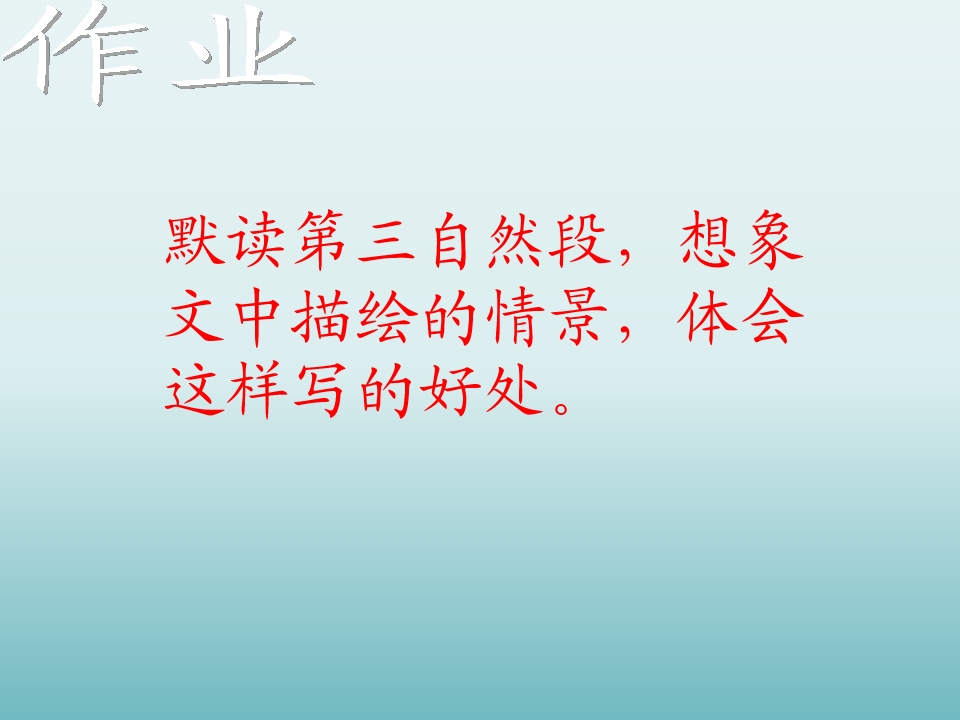 作业

默读第三自然段，想象文中描绘的情景，体会这样写的好处。